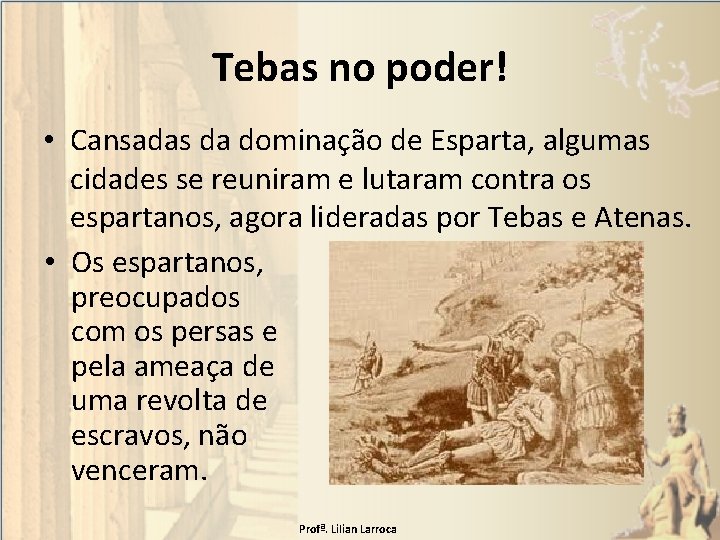 Tebas no poder!

• Cansadas da dominação de Esparta, algumas cidades se reuniram e lutaram contra os espartanos, agora lideradas por Tebas e Atenas.

• Os espartanos, preocupados com os persas e pela ameaça de uma revolta de escravos, não venceram.

Profª. Lilian Larroca